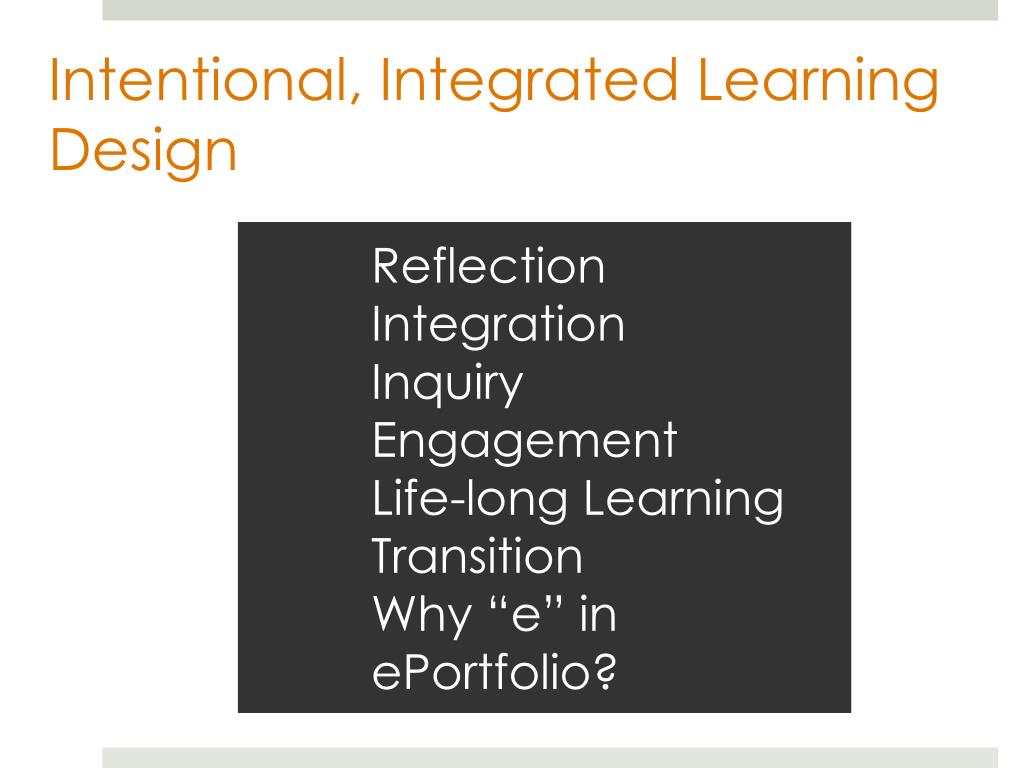 Intentional, Integrated Learning Design

Reflection
Integration
Inquiry
Engagement
Life-long Learning
Transition
Why “e” in ePortfolio?